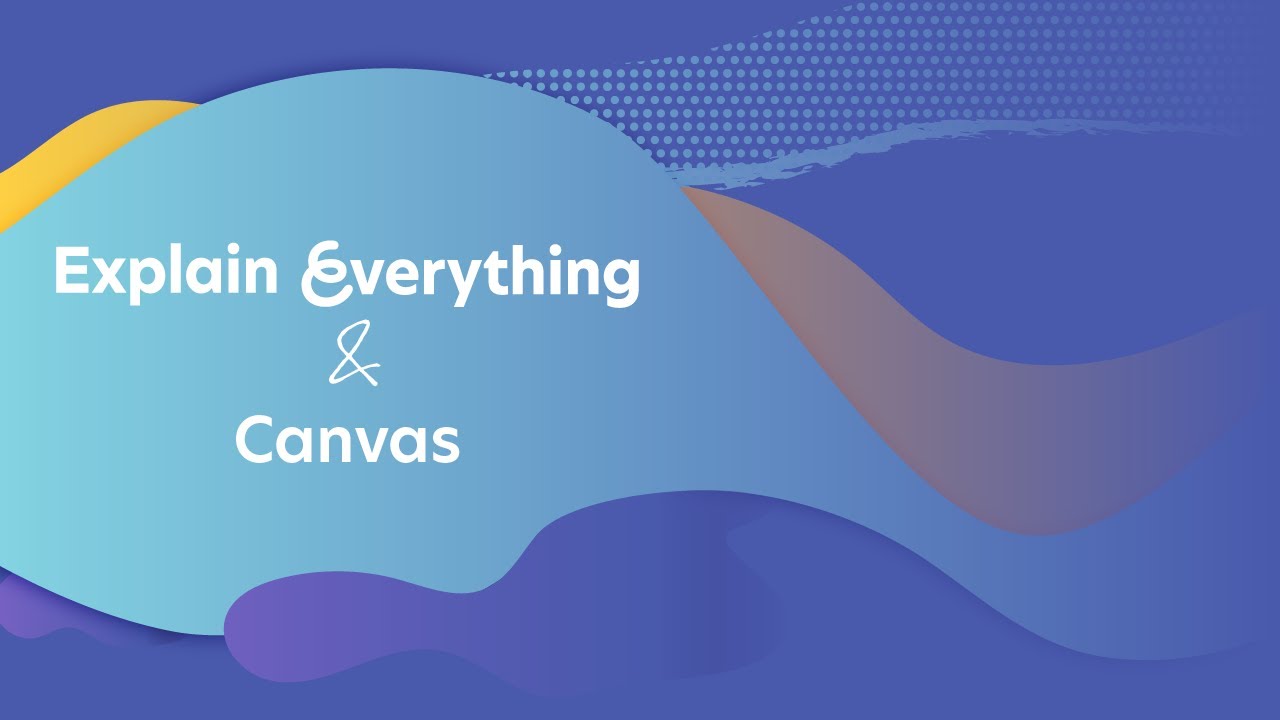 Explain Everything
&
Canvas